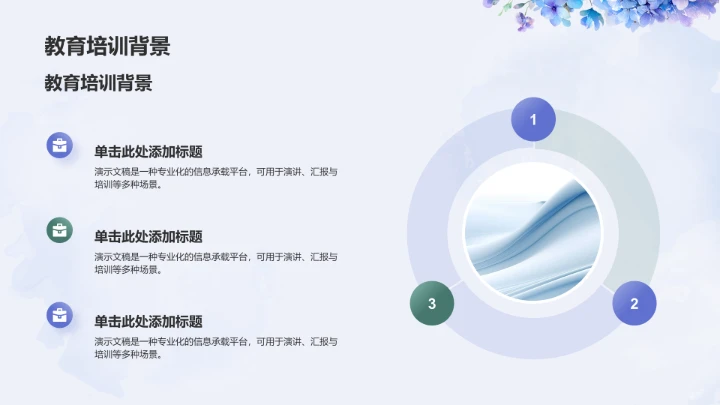 教育培训背景

教育培训背景

单击此处添加标题

演示文稿是一种专业化的信息承载平台，可用于演讲、汇报与培训等多种场景。

单击此处添加标题

演示文稿是一种专业化的信息承载平台，可用于演讲、汇报与培训等多种场景。

单击此处添加标题

演示文稿是一种专业化的信息承载平台，可用于演讲、汇报与培训等多种场景。

1

2

3